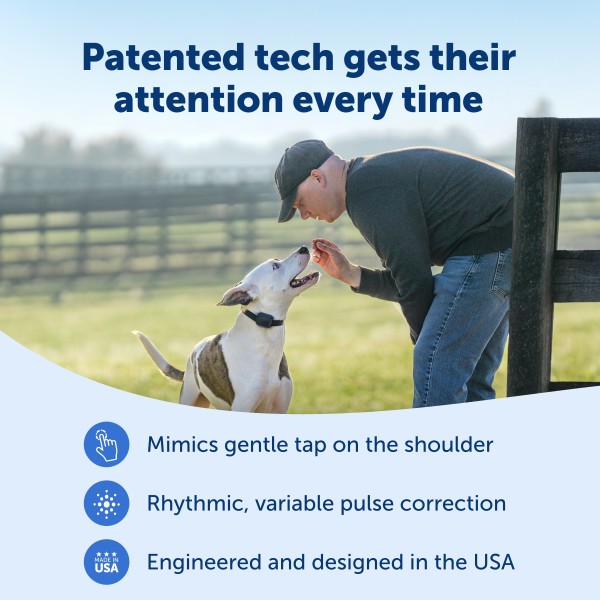 Patented tech gets their attention every time

Mimics gentle tap on the shoulder

Rhythmic, variable pulse correction

MADE IN USA

Engineered and designed in the USA